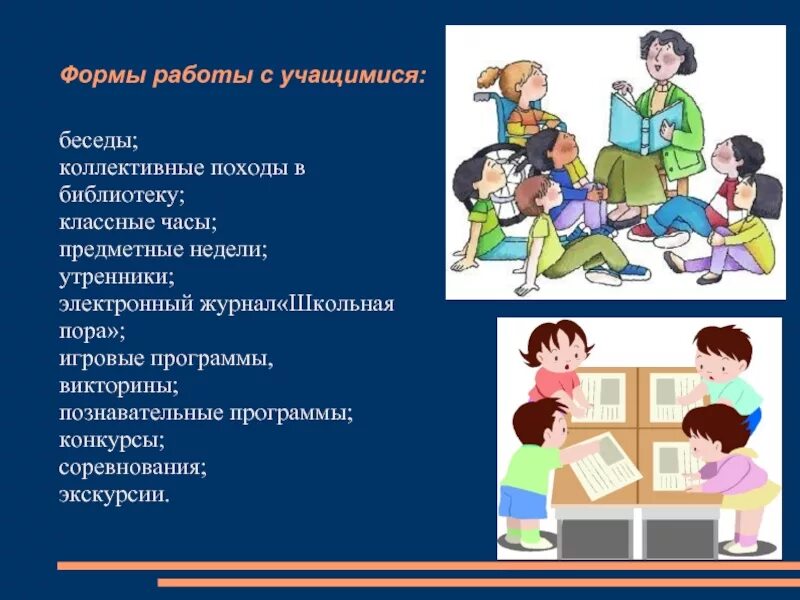 Формы работы с учащимися:

беседы;
коллективные походы в библиотеку;
классные часы;
предметные недели;
утренники;
электронный журнал«Школьная пора»;
игровые программы, викторины;
познавательные программы;
конкурсы;
соревнования;
экскурсии.